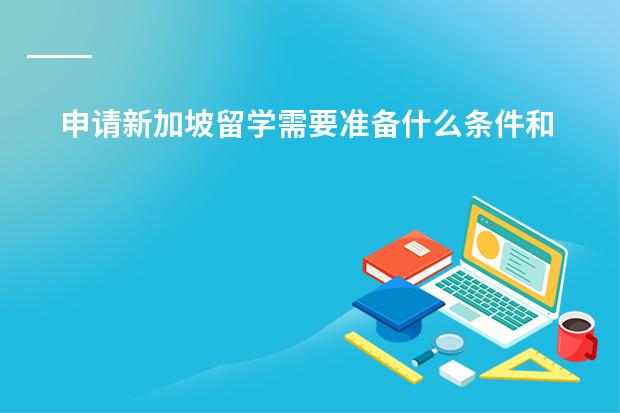 申请新加坡留学需要准备什么条件和